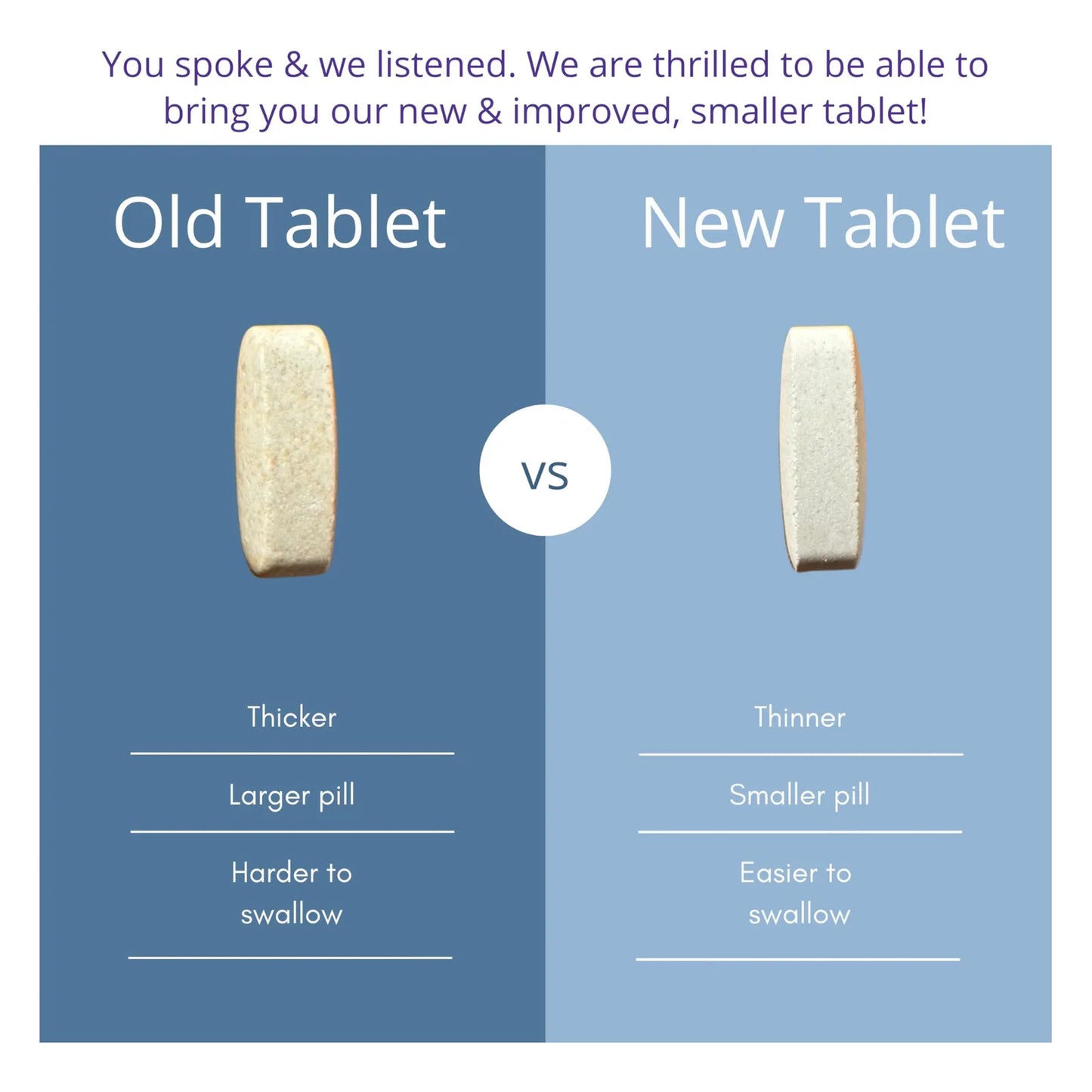 You spoke & we listened. We are thrilled to be able to bring you our new & improved, smaller tablet!

Old Tablet

Thicker

Larger pill

Harder to swallow

VS

New Tablet

Thinner

Smaller pill

Easier to swallow